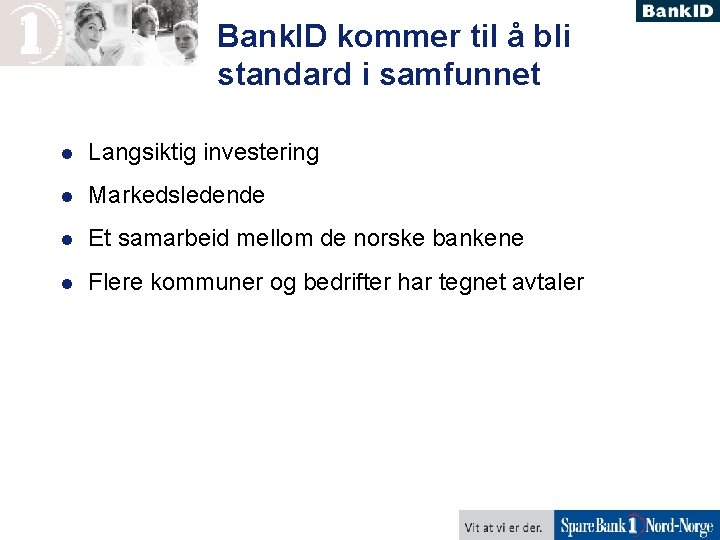 1

BankID

BankID kommer til å bli standard i samfunnet

- Langsiktig investering
- Markedsledende
- Et samarbeid mellom de norske bankene
- Flere kommuner og bedrifter har tegnet avtaler

Vit at vi er der.

SpareBank 1 Nord-Norge